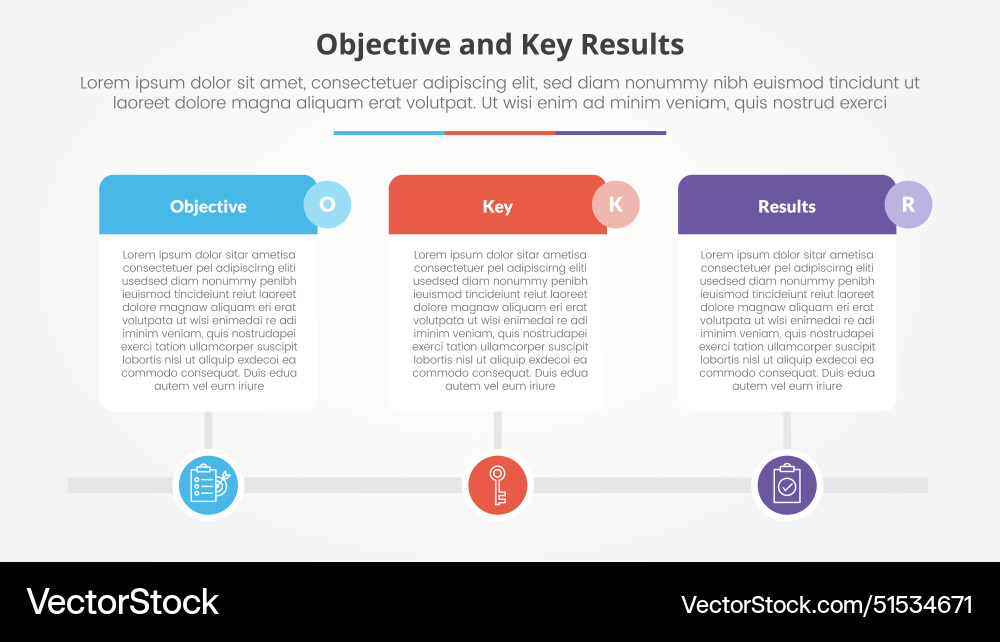 Objective and Key Results

Lorem ipsum dolor sit amet, consectetuer adipiscing elit, sed diam nonummy nibh euismod tincidunt ut laoreet dolore magna aliquam erat volutpat. Ut wisi enim ad minim veniam, quis nostrud exerci

Objective
O
Lorem ipsum dolor sitar ametisa consectetuer pel adipiscirng eliti usedsed diam nonummy penibh ieuismod tincideiunt reiut laoreet dolore magnaw aliquam eri erat volutpata ut wisi enimedai re adi iminim veniam, quis nostrudapei exerci tation ullamcorper suscipit lobortis nisl ut aliquip exdecoi ea commodo consequat. Duis edua autem vel eum iriure

Key
K
Lorem ipsum dolor sitar ametisa consectetuer pel adipiscirng eliti usedsed diam nonummy penibh ieuismod tincideiunt reiut laoreet dolore magnaw aliquam eri erat volutpata ut wisi enimedai re adi iminim veniam, quis nostrudapei exerci tation ullamcorper suscipit lobortis nisl ut aliquip exdecoi ea commodo consequat. Duis edua autem vel eum iriure

Results
R
Lorem ipsum dolor sitar ametisa consectetuer pel adipiscirng eliti usedsed diam nonummy penibh ieuismod tincideiunt reiut laoreet dolore magnaw aliquam eri erat volutpata ut wisi enimedai re adi iminim veniam, quis nostrudapei exerci tation ullamcorper suscipit lobortis nisl ut aliquip exdecoi ea commodo consequat. Duis edua autem vel eum iriure

VectorStock
VectorStock.com/51534671